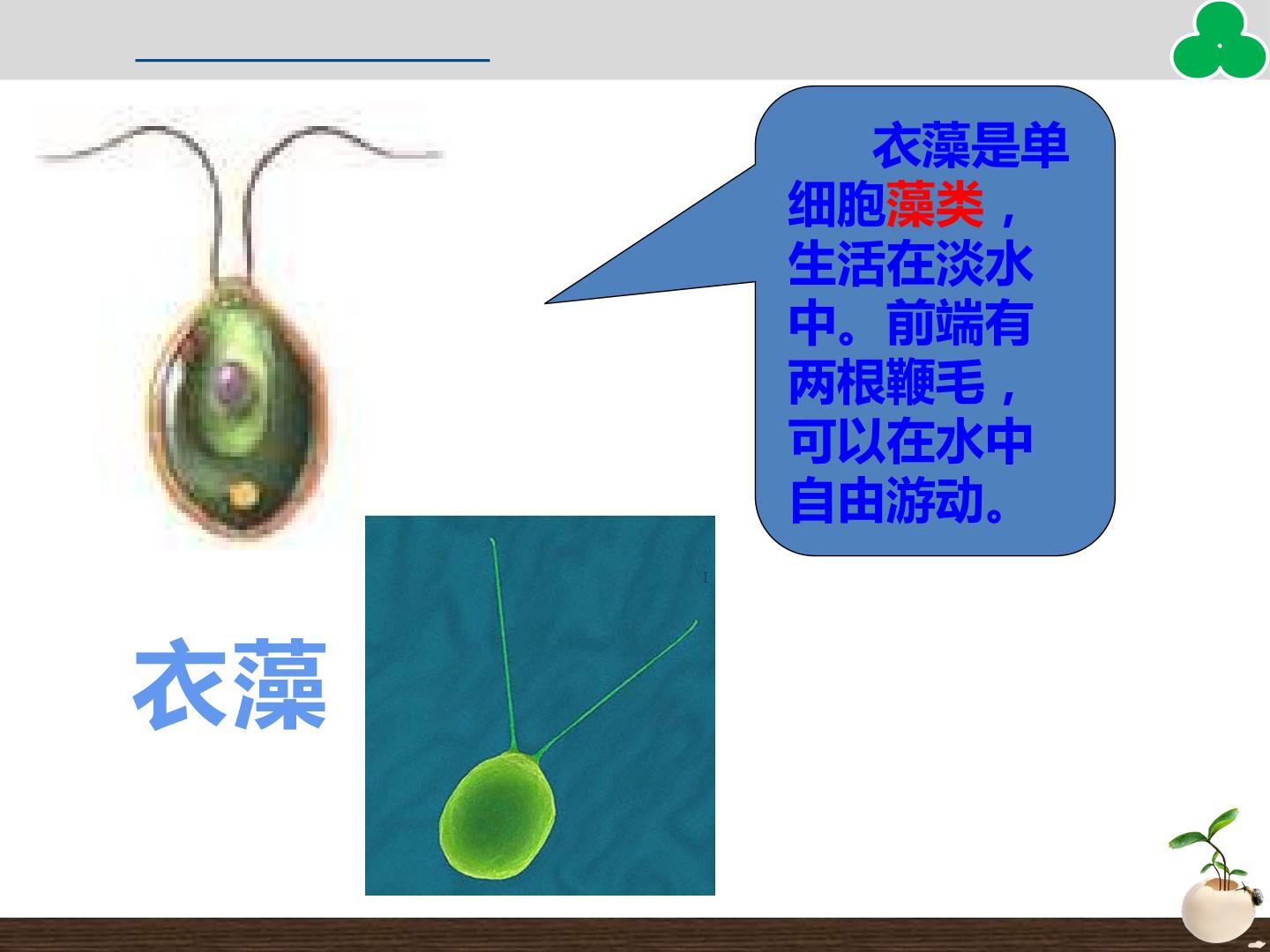 衣藻是单细胞藻类，生活在淡水中。前端有两根鞭毛，可以在水中自由游动。

衣藻